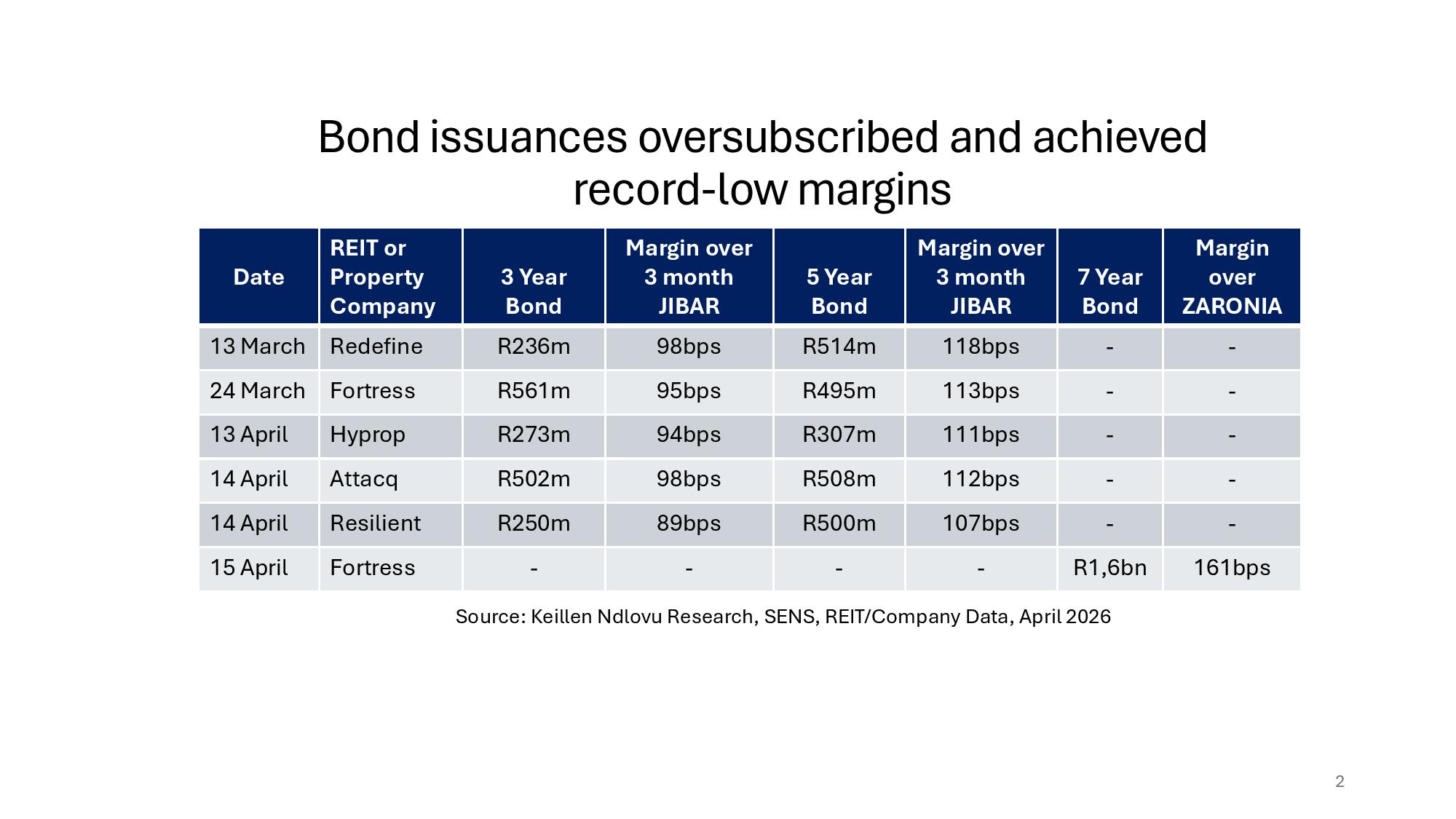 Bond issuances oversubscribed and achieved record-low margins

| Date | REIT or Property Company | 3 Year Bond | Margin over 3 month JIBAR | 5 Year Bond | Margin over 3 month JIBAR | 7 Year Bond | Margin over ZARONIA |
|---|---|---|---|---|---|---|---|
| 13 March | Redefine | R236m | 98bps | R514m | 118bps | - | - |
| 24 March | Fortress | R561m | 95bps | R495m | 113bps | - | - |
| 13 April | Hyprop | R273m | 94bps | R307m | 111bps | - | - |
| 14 April | Attacq | R502m | 98bps | R508m | 112bps | - | - |
| 14 April | Resilient | R250m | 89bps | R500m | 107bps | - | - |
| 15 April | Fortress | - | - | - | - | R1,6bn | 161bps |

Source: Keillen Ndlovu Research, SENS, REIT/Company Data, April 2026

2